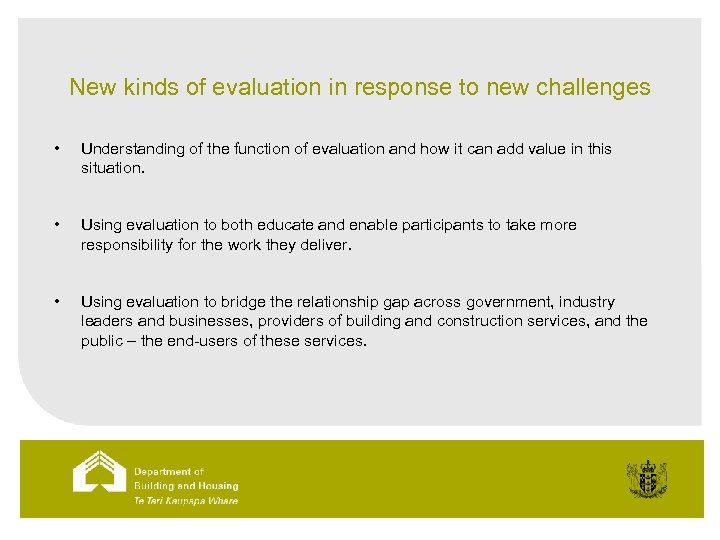 New kinds of evaluation in response to new challenges

• Understanding of the function of evaluation and how it can add value in this situation.

• Using evaluation to both educate and enable participants to take more responsibility for the work they deliver.

• Using evaluation to bridge the relationship gap across government, industry leaders and businesses, providers of building and construction services, and the public – the end-users of these services.

Department of
Building and Housing
Te Tari Kaupapa Whare